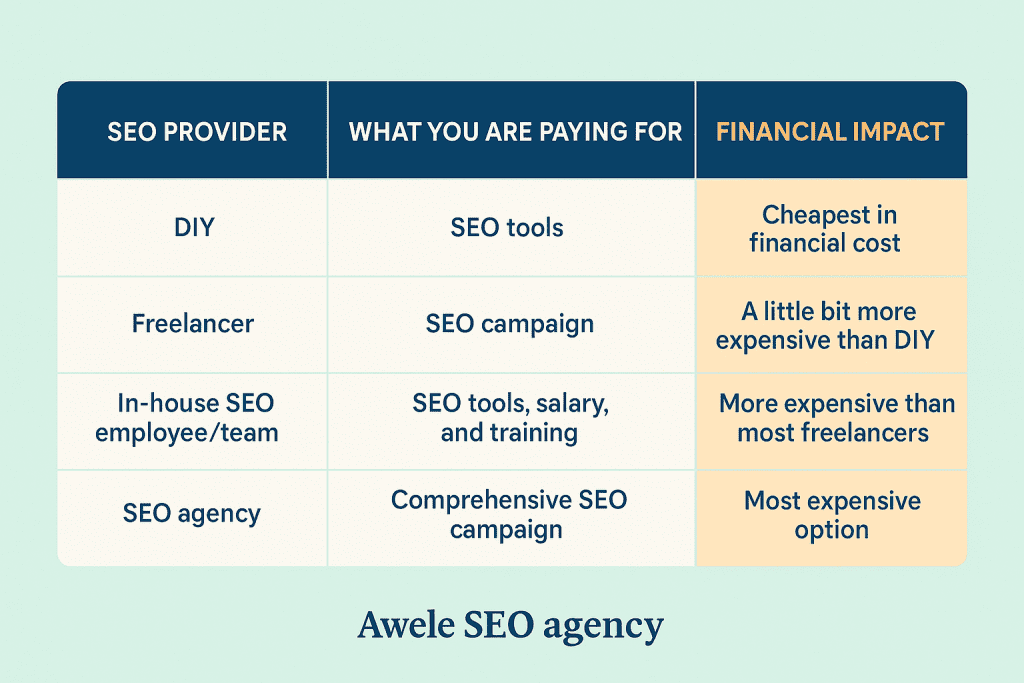 | SEO PROVIDER | WHAT YOU ARE PAYING FOR | FINANCIAL IMPACT |
|---|---|---|
| DIY | SEO tools | Cheapest in financial cost |
| Freelancer | SEO campaign | A little bit more expensive than DIY |
| In-house SEO employee/team | SEO tools, salary, and training | More expensive than most freelancers |
| SEO agency | Comprehensive SEO campaign | Most expensive option |

Awele SEO agency